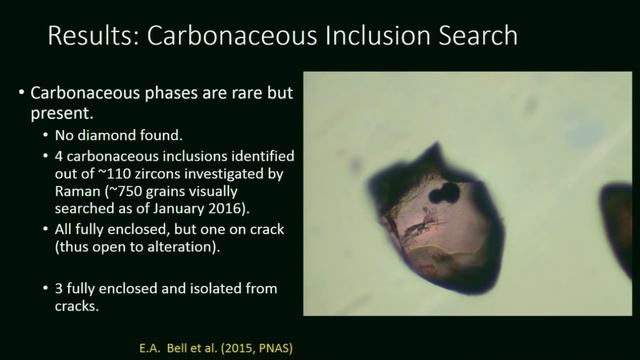 Results: Carbonaceous Inclusion Search

• Carbonaceous phases are rare but present.
• No diamond found.
• 4 carbonaceous inclusions identified out of ~110 zircons investigated by Raman (~750 grains visually searched as of January 2016).
• All fully enclosed, but one on crack (thus open to alteration).

• 3 fully enclosed and isolated from cracks.

E.A. Bell et al. (2015, PNAS)